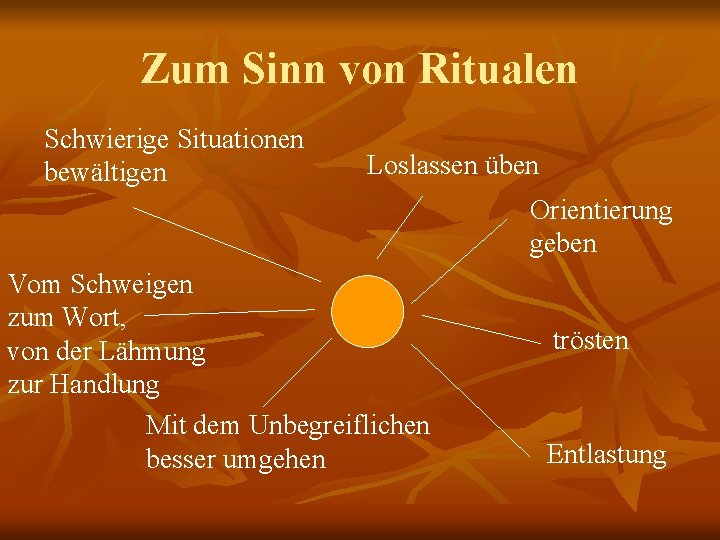 Zum Sinn von Ritualen

Schwierige Situationen bewältigen

Loslassen üben

Orientierung geben

Vom Schweigen zum Wort, von der Lähmung zur Handlung

trösten

Mit dem Unbegreiflichen besser umgehen

Entlastung